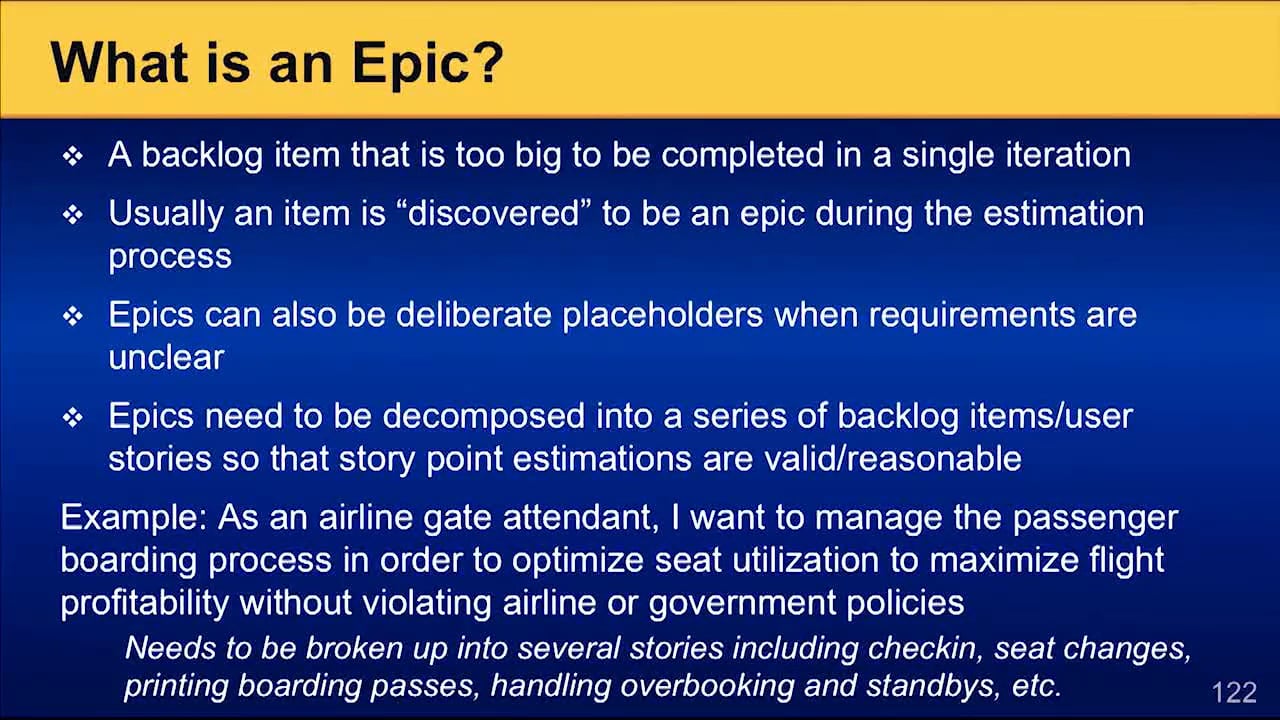 What is an Epic?

❖ A backlog item that is too big to be completed in a single iteration

❖ Usually an item is “discovered” to be an epic during the estimation process

❖ Epics can also be deliberate placeholders when requirements are unclear

❖ Epics need to be decomposed into a series of backlog items/user stories so that story point estimations are valid/reasonable

Example: As an airline gate attendant, I want to manage the passenger boarding process in order to optimize seat utilization to maximize flight profitability without violating airline or government policies

Needs to be broken up into several stories including checkin, seat changes, printing boarding passes, handling overbooking and standbys, etc.

122